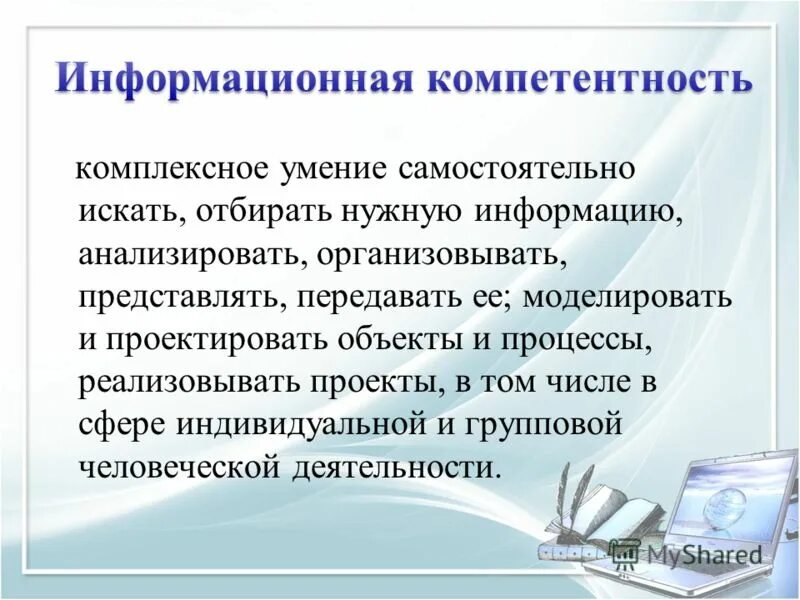 Информационная компетентность

комплексное умение самостоятельно искать, отбирать нужную информацию, анализировать, организовывать, представлять, передавать ее; моделировать и проектировать объекты и процессы, реализовывать проекты, в том числе в сфере индивидуальной и групповой человеческой деятельности.

MyShared